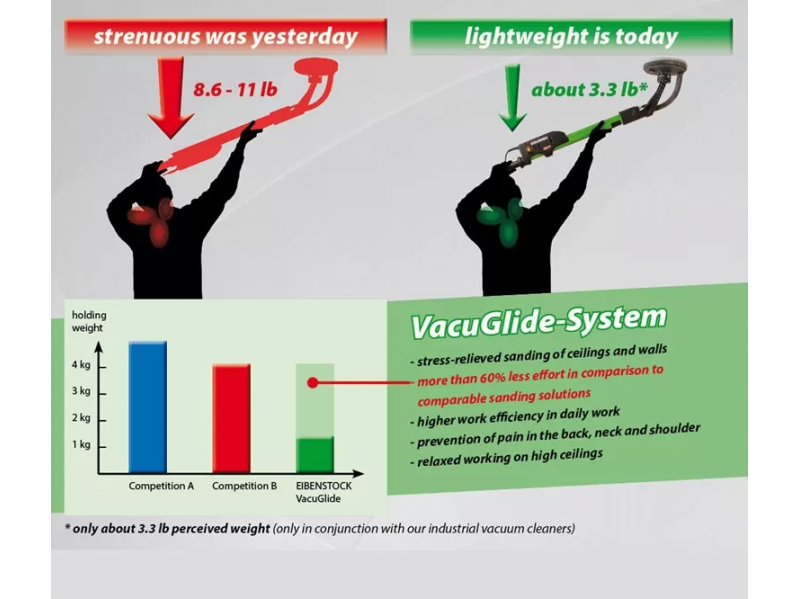 strenuous was yesterday

8.6 - 11 lb

lightweight is today

about 3.3 lb*

holding weight

4 kg
3 kg
2 kg
1 kg

Competition A
Competition B
EIBENSTOCK VacuGlide

VacuGlide-System

- stress-relieved sanding of ceilings and walls
- more than 60% less effort in comparison to comparable sanding solutions
- higher work efficiency in daily work
- prevention of pain in the back, neck and shoulder
- relaxed working on high ceilings

* only about 3.3 lb perceived weight (only in conjunction with our industrial vacuum cleaners)